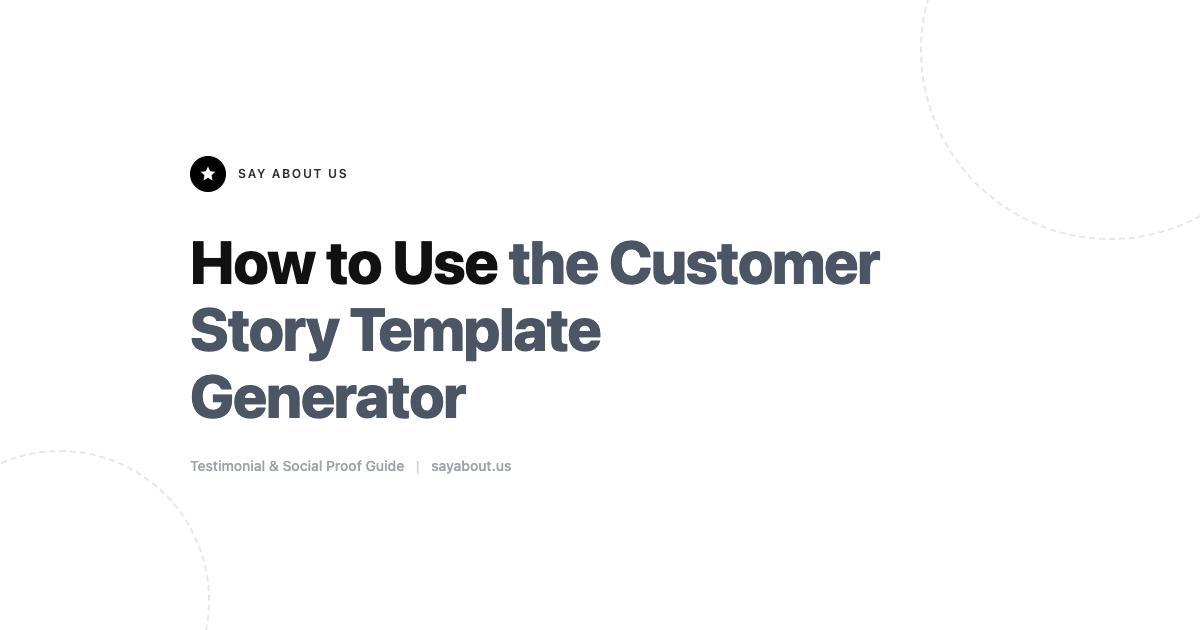 SAY ABOUT US

How to Use the Customer Story Template Generator

Testimonial & Social Proof Guide | sayabout.us